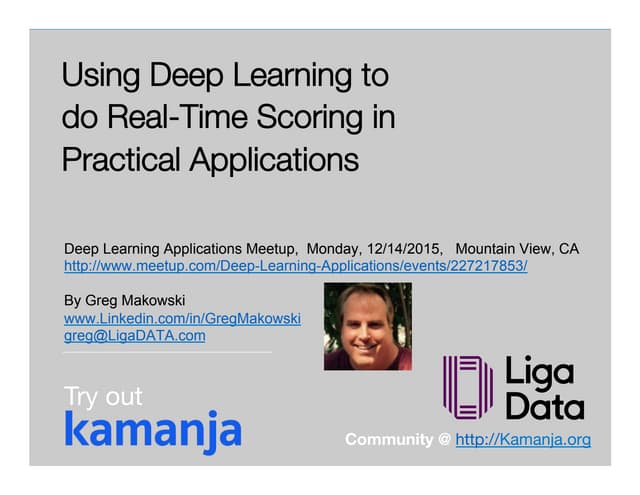 Using Deep Learning to do Real-Time Scoring in Practical Applications

Deep Learning Applications Meetup, Monday, 12/14/2015, Mountain View, CA
http://www.meetup.com/Deep-Learning-Applications/events/227217853/

By Greg Makowski
www.Linkedin.com/in/GregMakowski
greg@LigaDATA.com

Try out
kamanja

Liga Data

Community @ http://Kamanja.org